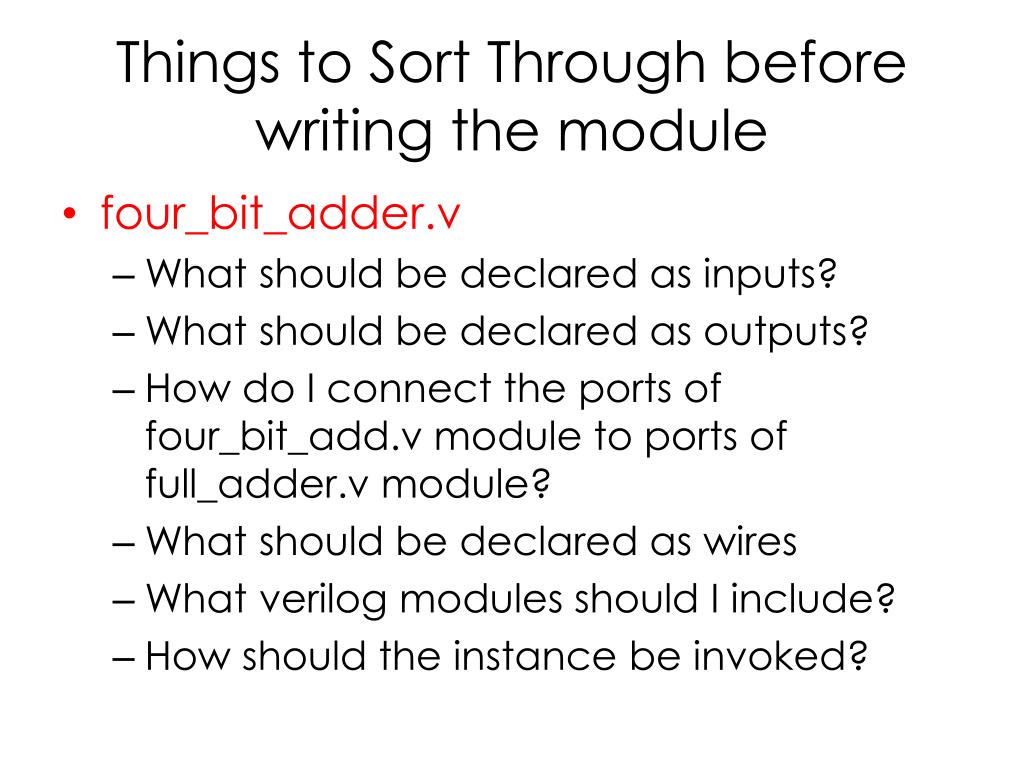 Things to Sort Through before writing the module

• four_bit_adder.v
– What should be declared as inputs?
– What should be declared as outputs?
– How do I connect the ports of four_bit_add.v module to ports of full_adder.v module?
– What should be declared as wires
– What verilog modules should I include?
– How should the instance be invoked?